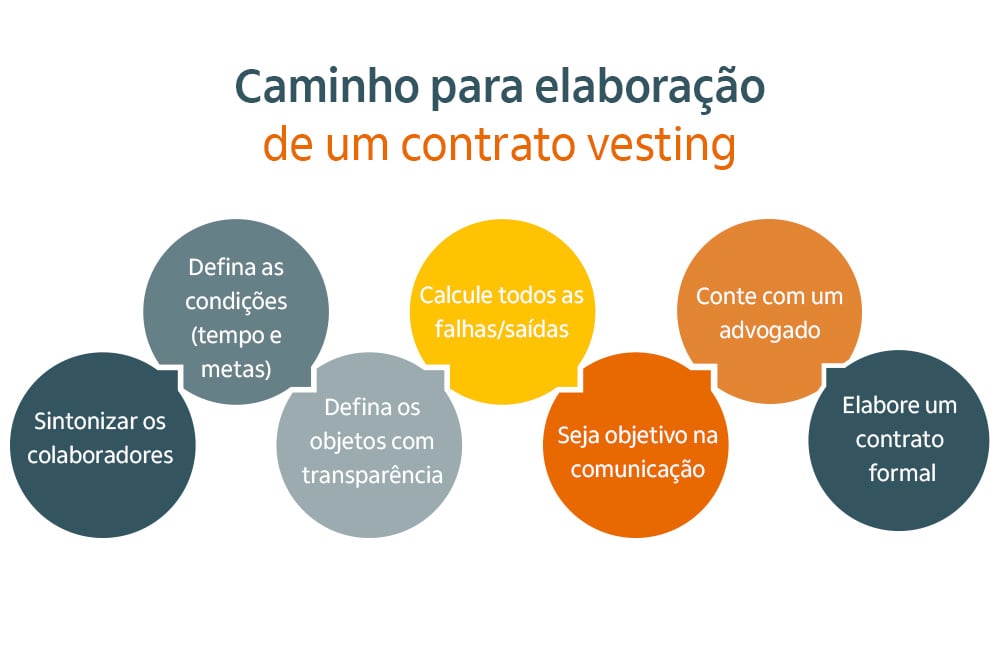 Caminho para elaboração
de um contrato vesting

Sintonizar os colaboradores

Defina as condições (tempo e metas)

Defina os objetos com transparência

Calcule todos as falhas/saídas

Seja objetivo na comunicação

Conte com um advogado

Elabore um contrato formal